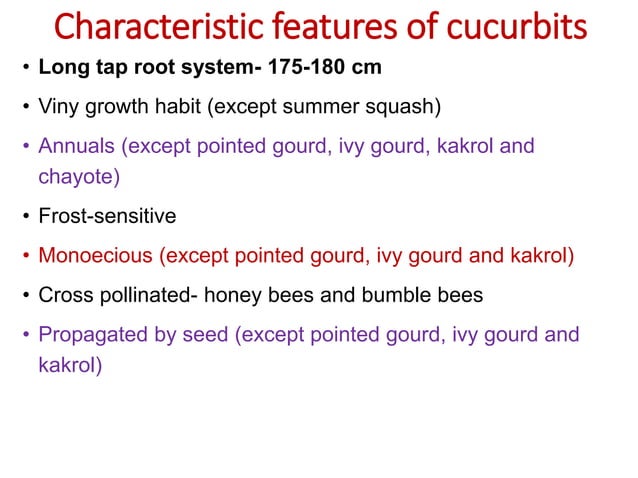 Characteristic features of cucurbits

• Long tap root system- 175-180 cm
• Viny growth habit (except summer squash)
• Annuals (except pointed gourd, ivy gourd, kakrol and chayote)
• Frost-sensitive
• Monoecious (except pointed gourd, ivy gourd and kakrol)
• Cross pollinated- honey bees and bumble bees
• Propagated by seed (except pointed gourd, ivy gourd and kakrol)